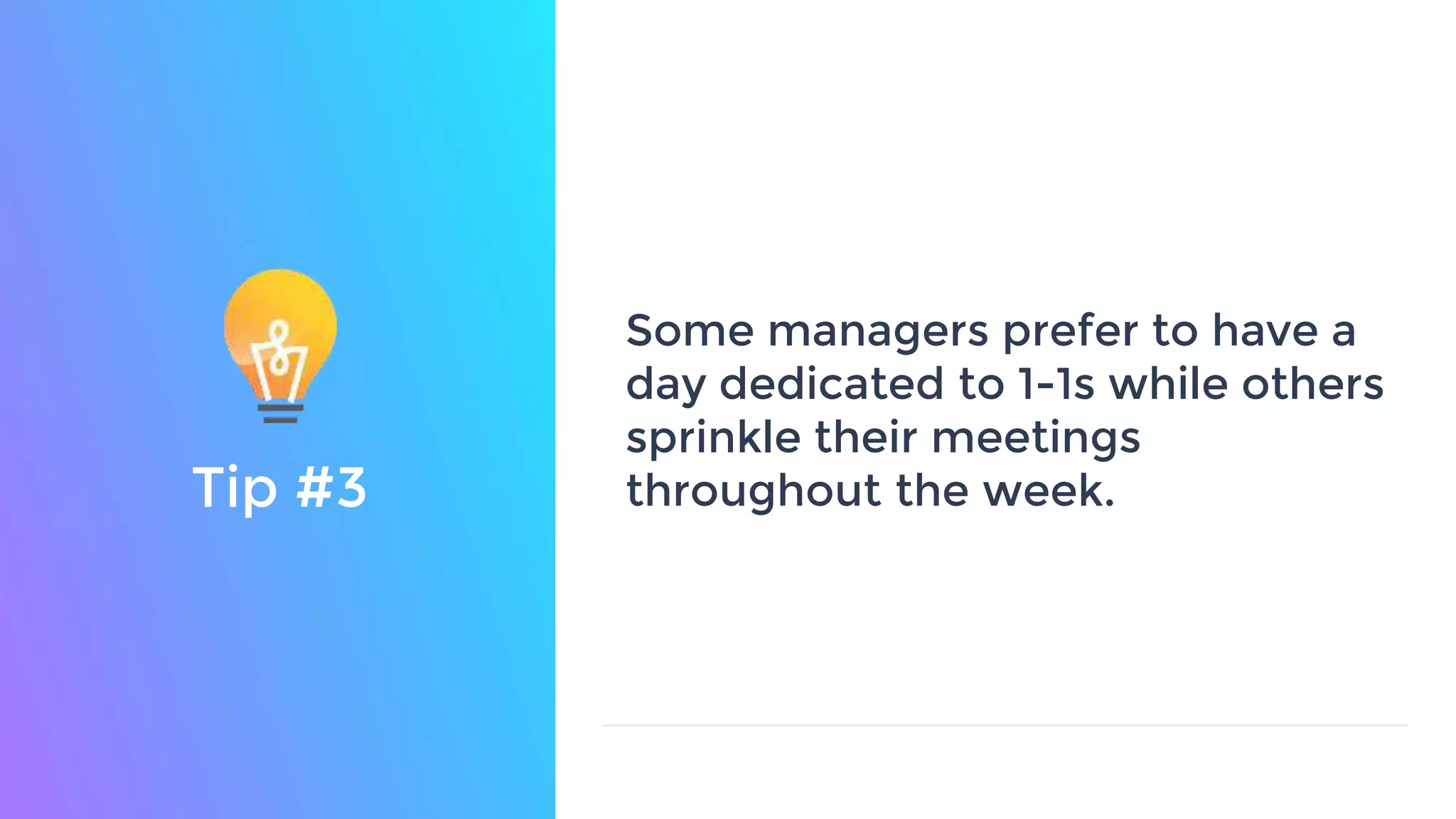 Tip #3

Some managers prefer to have a day dedicated to 1-1s while others sprinkle their meetings throughout the week.